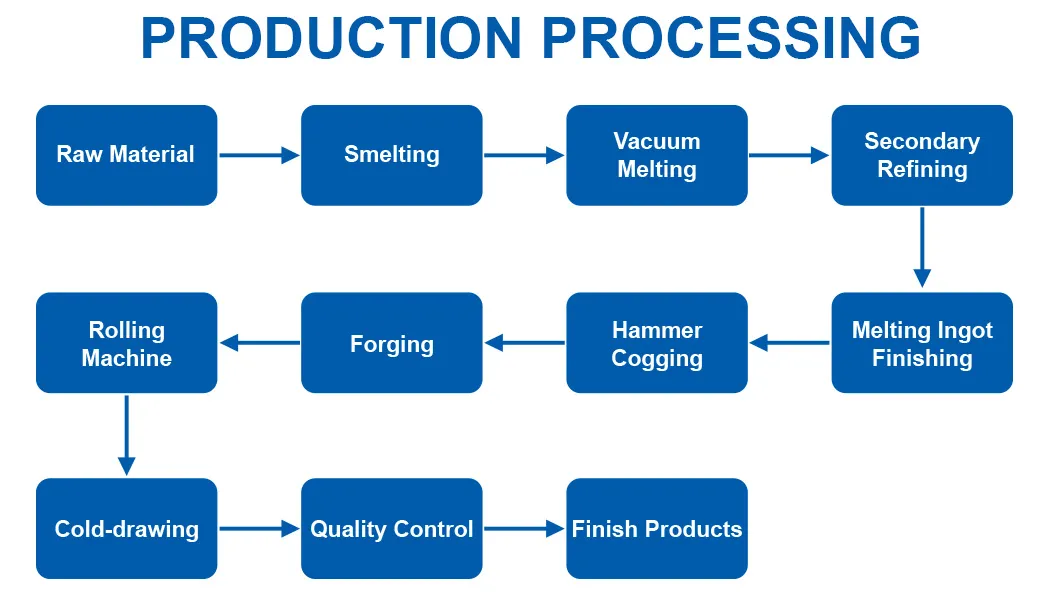 PRODUCTION PROCESSING

Raw Material

Smelting

Vacuum Melting

Secondary Refining

Melting Ingot Finishing

Hammer Cogging

Forging

Rolling Machine

Cold-drawing

Quality Control

Finish Products